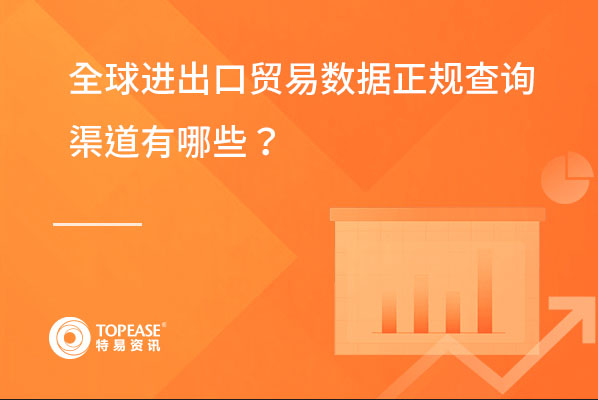 全球进出口贸易数据正规查询渠道有哪些？

TOPEASE®
特易资讯